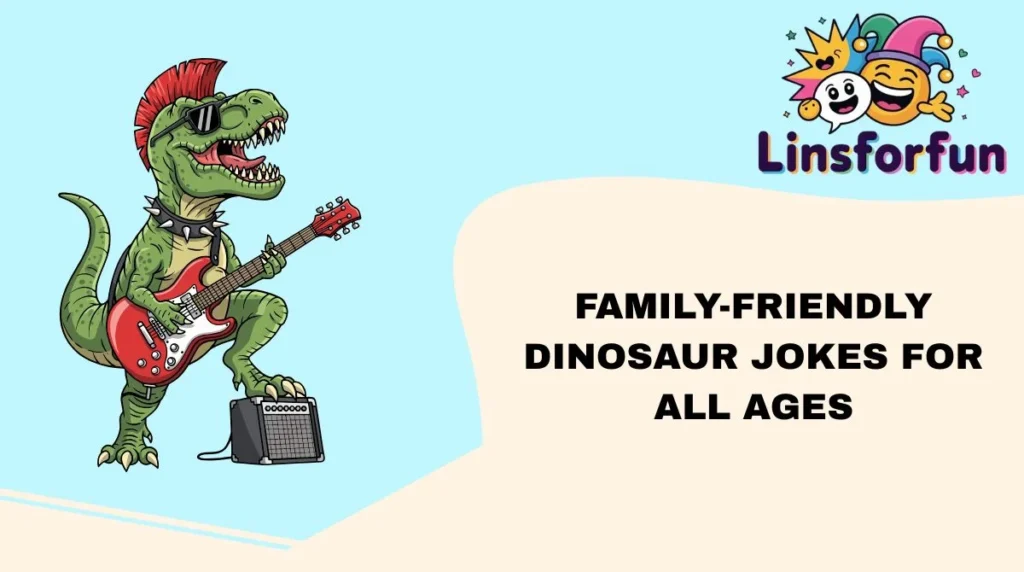 Linsforfun

FAMILY-FRIENDLY DINOSAUR JOKES FOR ALL AGES